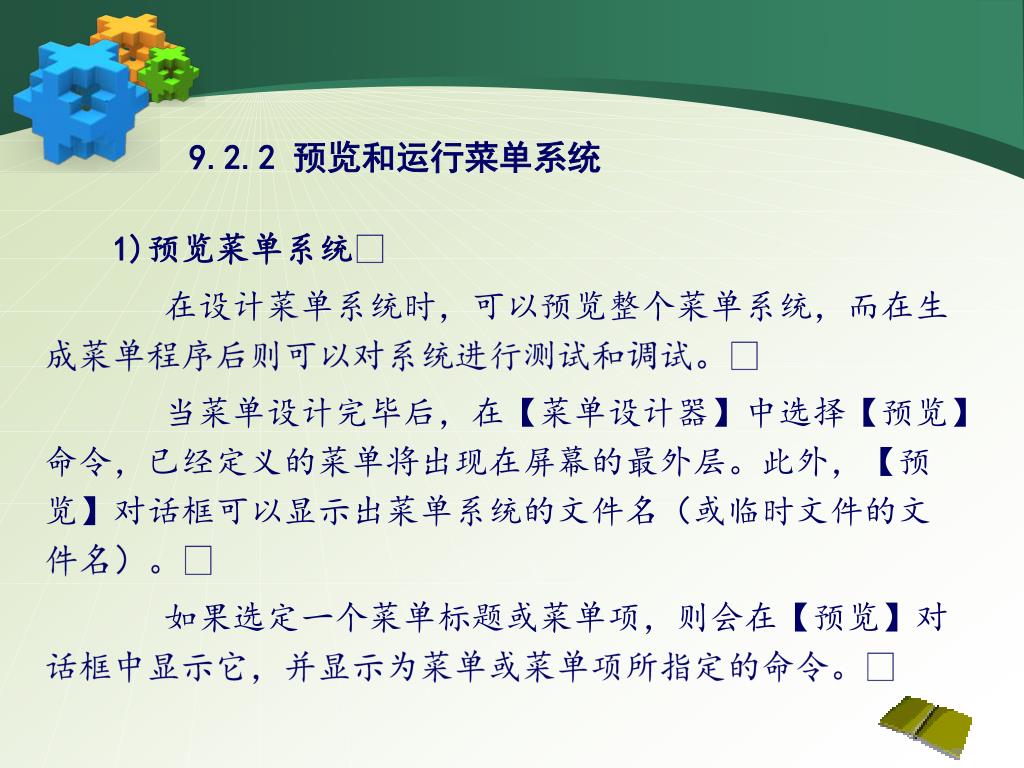 9.2.2 预览和运行菜单系统

1)预览菜单系统□

在设计菜单系统时，可以预览整个菜单系统，而在生成菜单程序后则可以对系统进行测试和调试。□

当菜单设计完毕后，在【菜单设计器】中选择【预览】命令，已经定义的菜单将出现在屏幕的最外层。此外，【预览】对话框可以显示出菜单系统的文件名（或临时文件的文件名）。□

如果选定一个菜单标题或菜单项，则会在【预览】对话框中显示它，并显示为菜单或菜单项所指定的命令。□